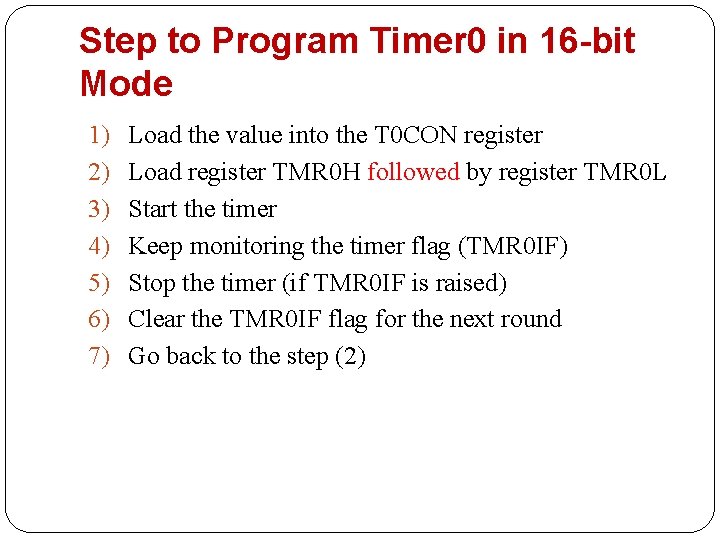 Step to Program Timer0 in 16-bit Mode

1) Load the value into the T0CON register
2) Load register TMR0H followed by register TMR0L
3) Start the timer
4) Keep monitoring the timer flag (TMR0IF)
5) Stop the timer (if TMR0IF is raised)
6) Clear the TMR0IF flag for the next round
7) Go back to the step (2)